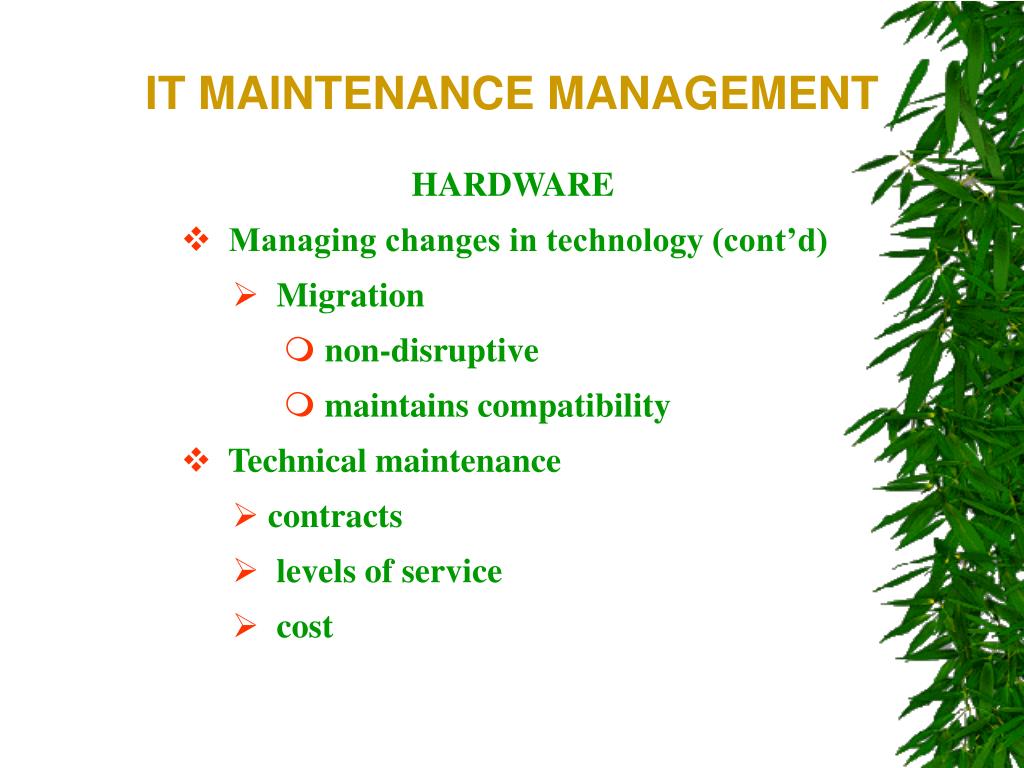 IT MAINTENANCE MANAGEMENT

HARDWARE

❖ Managing changes in technology (cont’d)

➢ Migration

❍ non-disruptive

❍ maintains compatibility

❖ Technical maintenance

➢ contracts

➢ levels of service

➢ cost